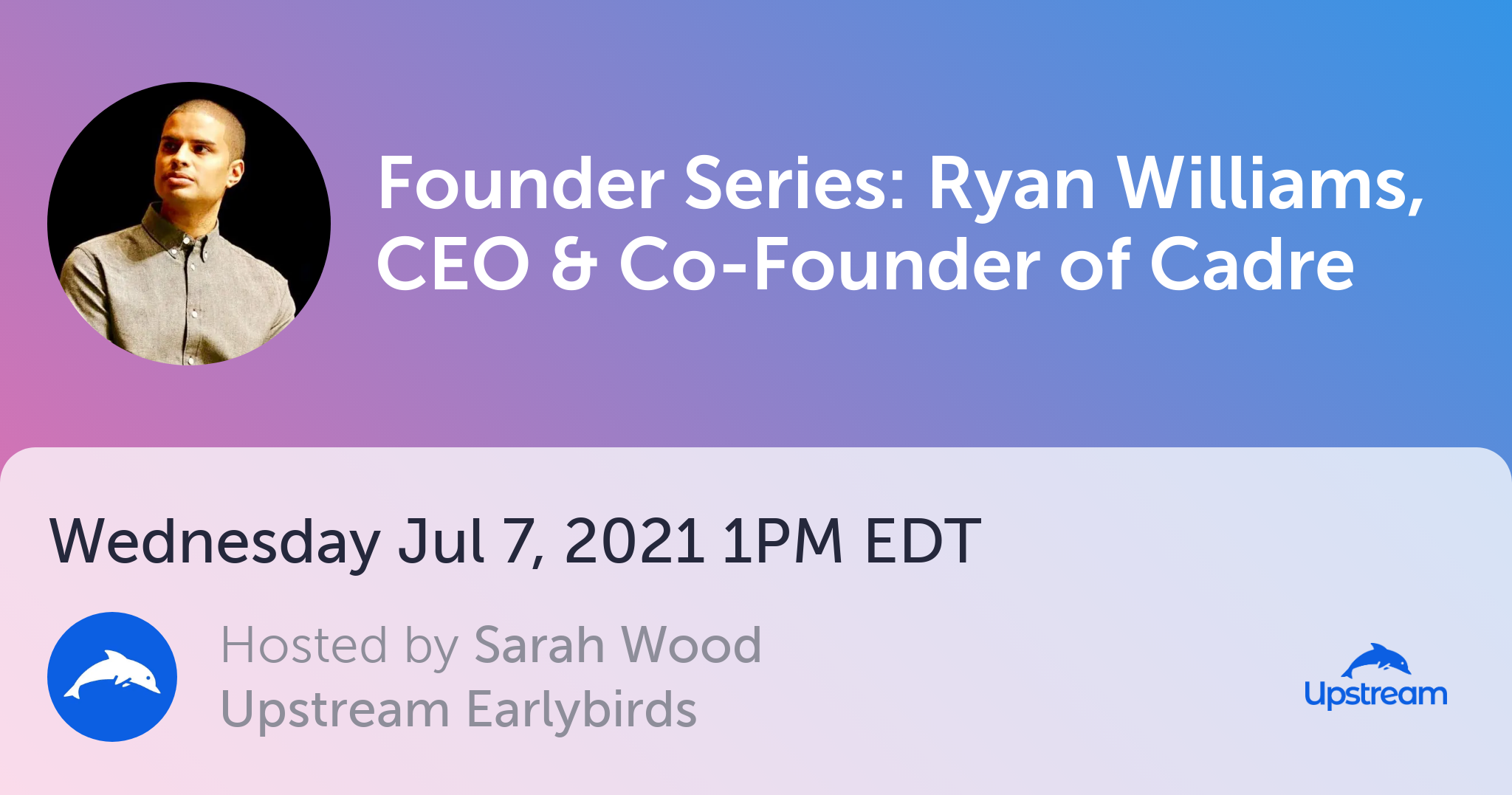 Founder Series: Ryan Williams, CEO & Co-Founder of Cadre

Wednesday Jul 7, 2021 1PM EDT

Hosted by Sarah Wood
Upstream Earlybirds

Upstream